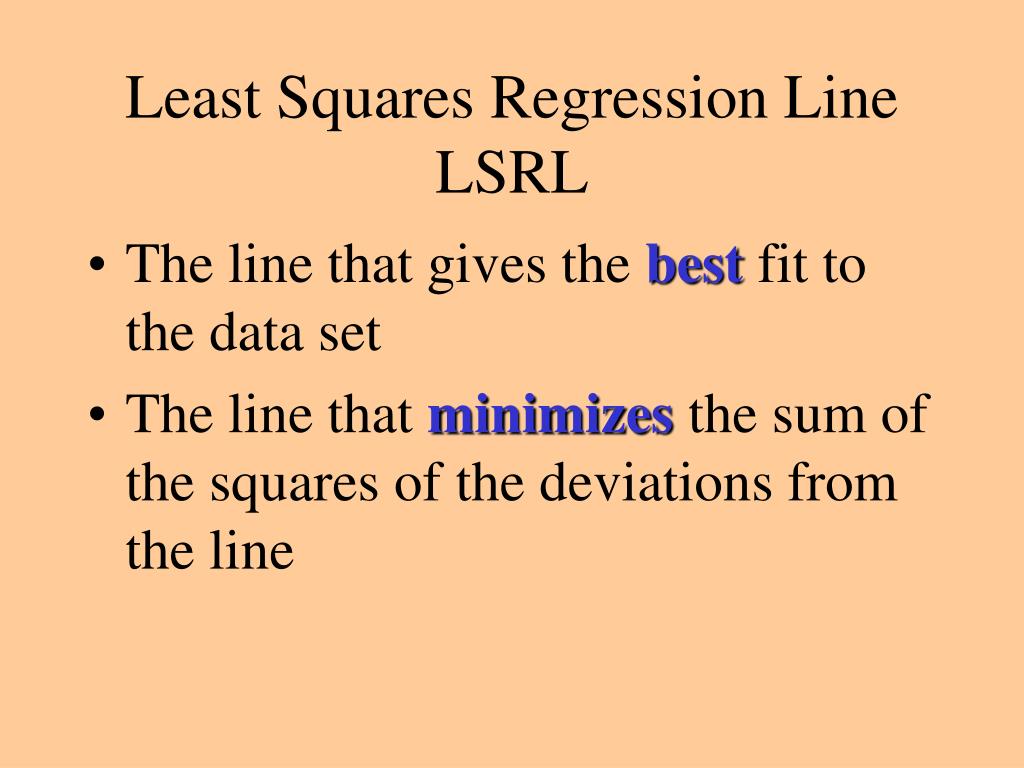 Least Squares Regression Line
LSRL

• The line that gives the best fit to the data set
• The line that minimizes the sum of the squares of the deviations from the line